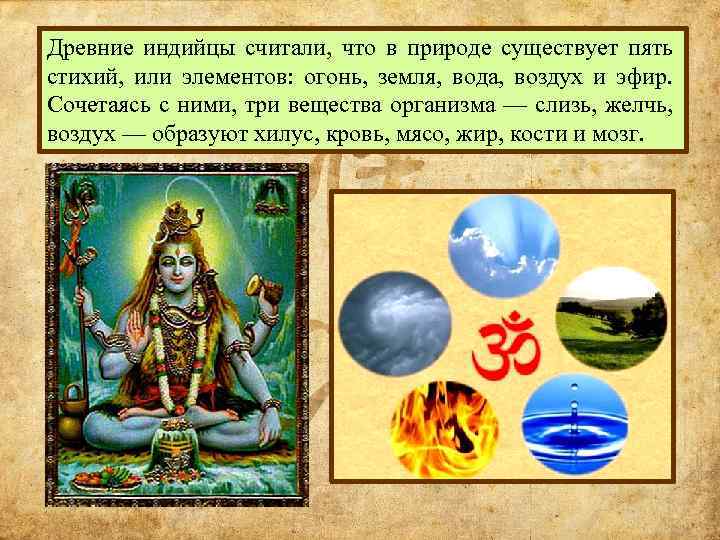 Древние индийцы считали, что в природе существует пять стихий, или элементов: огонь, земля, вода, воздух и эфир. Сочетаясь с ними, три вещества организма — слизь, желчь, воздух — образуют хилус, кровь, мясо, жир, кости и мозг.

ॐ